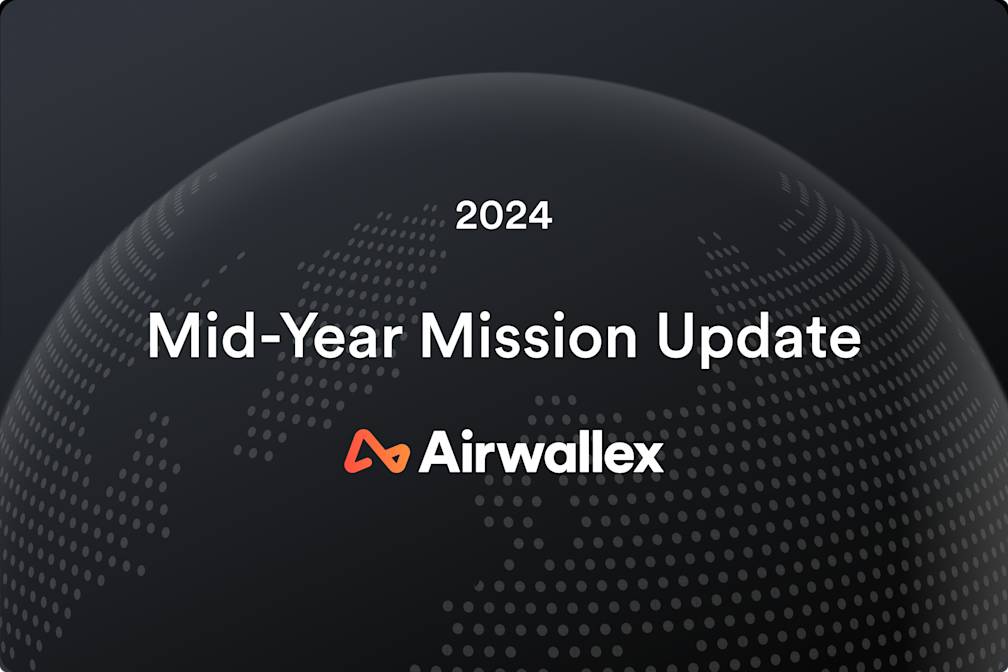 2024

Mid-Year Mission Update

Airwallex